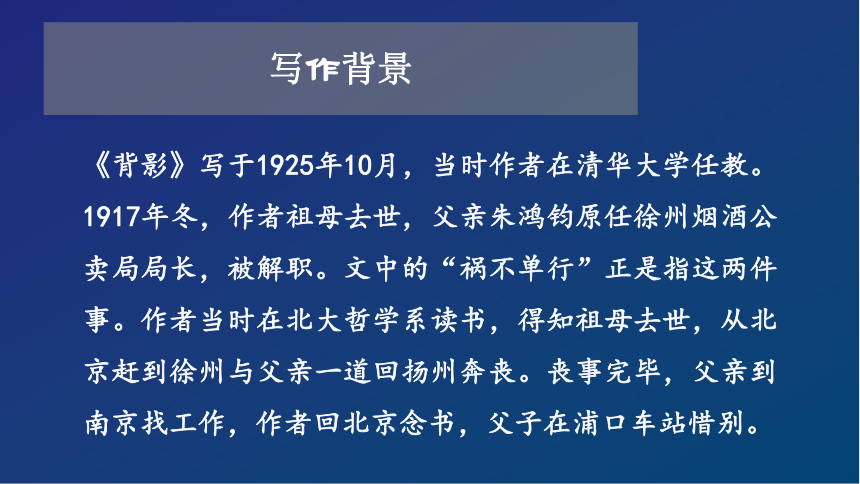 写作背景

《背影》写于1925年10月，当时作者在清华大学任教。1917年冬，作者祖母去世，父亲朱鸿钧原任徐州烟酒公卖局局长，被解职。文中的“祸不单行”正是指这两件事。作者当时在北大哲学系读书，得知祖母去世，从北京赶到徐州与父亲一道回扬州奔丧。丧事完毕，父亲到南京找工作，作者回北京念书，父子在浦口车站惜别。